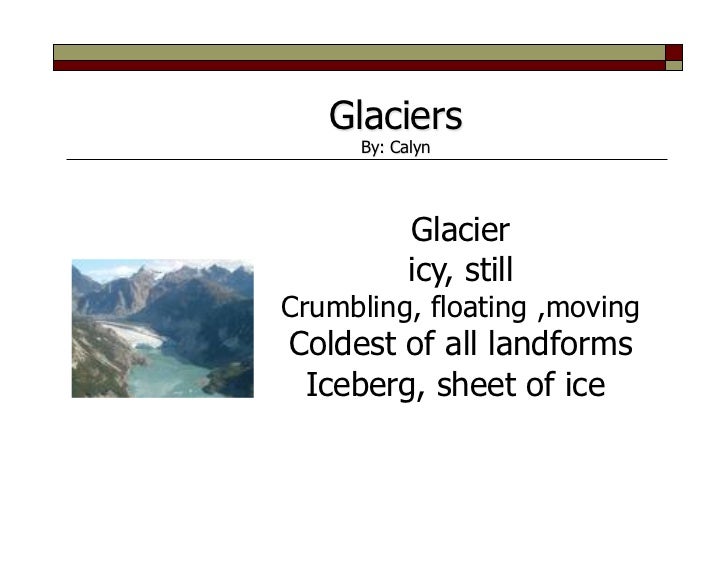 Glaciers
By: Calyn

Glacier
icy, still
Crumbling, floating ,moving
Coldest of all landforms
Iceberg, sheet of ice